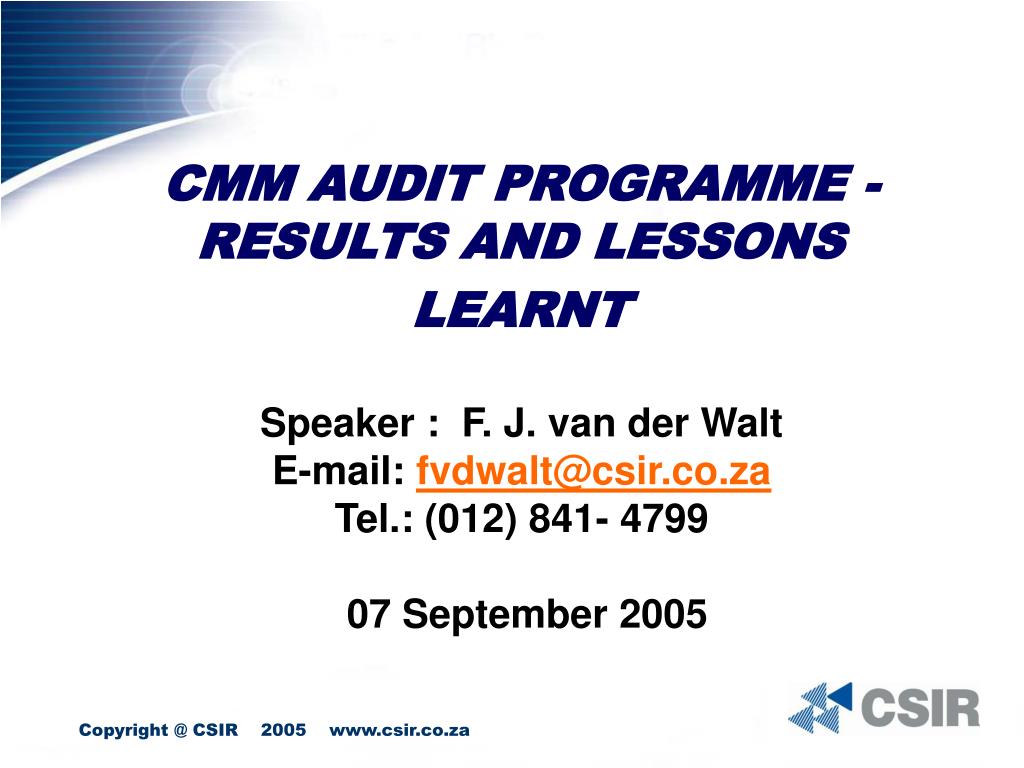 CMM AUDIT PROGRAMME - RESULTS AND LESSONS LEARNT

Speaker : F. J. van der Walt
E-mail: fvdwalt@csir.co.za
Tel.: (012) 841- 4799

07 September 2005

Copyright @ CSIR 2005 www.csir.co.za

CSIR